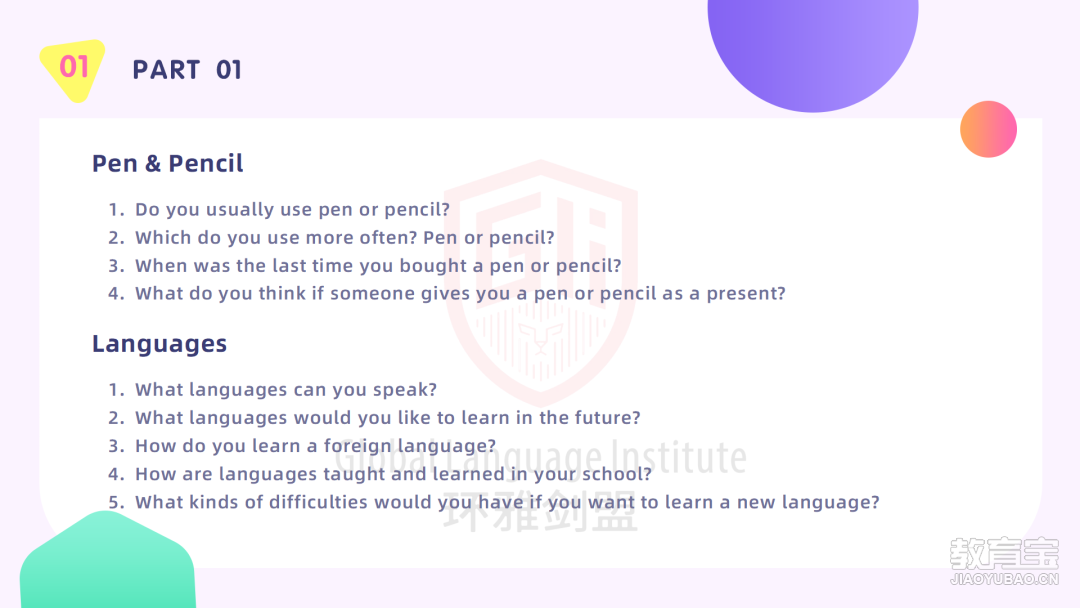 01 PART 01

Pen & Pencil

1. Do you usually use pen or pencil?
2. Which do you use more often? Pen or pencil?
3. When was the last time you bought a pen or pencil?
4. What do you think if someone gives you a pen or pencil as a present?

Languages

1. What languages can you speak?
2. What languages would you like to learn in the future?
3. How do you learn a foreign language?
4. How are languages taught and learned in your school?
5. What kinds of difficulties would you have if you want to learn a new language?

Global Language Institute
环雅剑盟

教育宝
JIAOYUBAO.CN